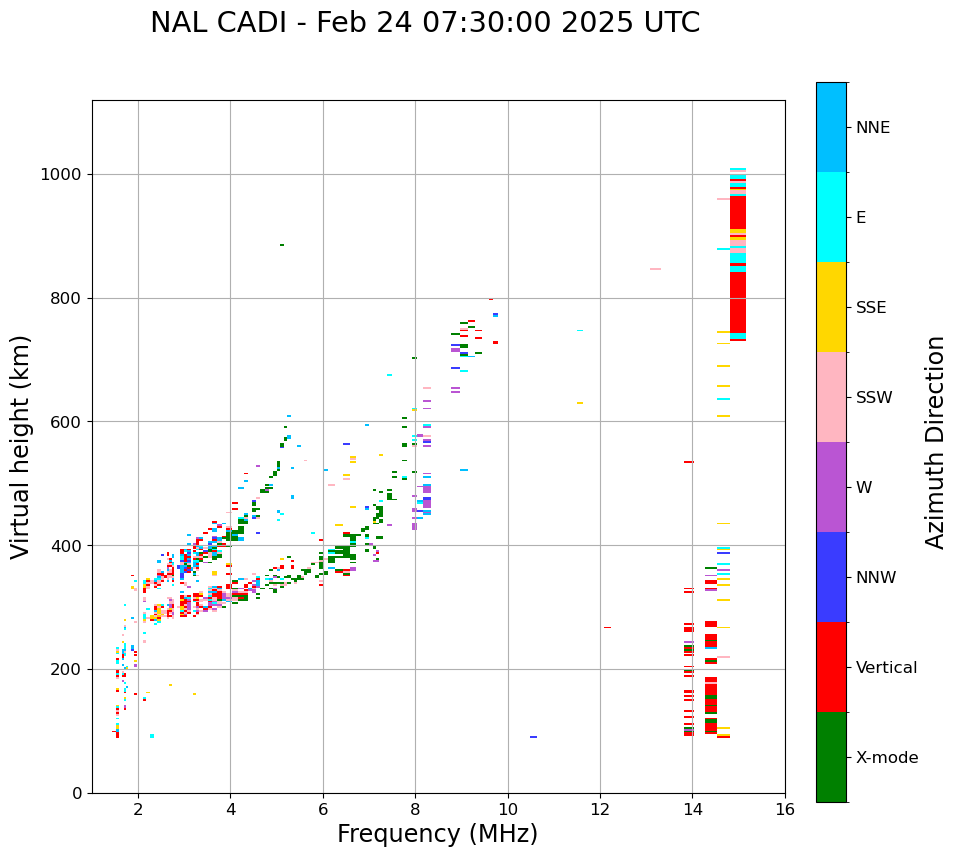 NAL CADI - Feb 24 07:30:00 2025 UTC

Virtual height (km)

1000
800
600
400
200
0

2
4
6
8
10
12
14
16

Frequency (MHz)

NNE
E
SSE
SSW
W
NNW
Vertical
X-mode

Azimuth Direction